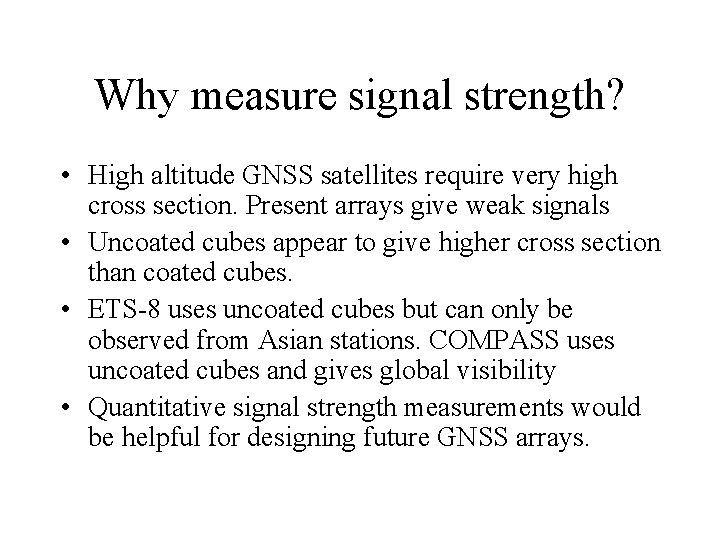 Why measure signal strength?

• High altitude GNSS satellites require very high cross section. Present arrays give weak signals

• Uncoated cubes appear to give higher cross section than coated cubes.

• ETS-8 uses uncoated cubes but can only be observed from Asian stations. COMPASS uses uncoated cubes and gives global visibility

• Quantitative signal strength measurements would be helpful for designing future GNSS arrays.